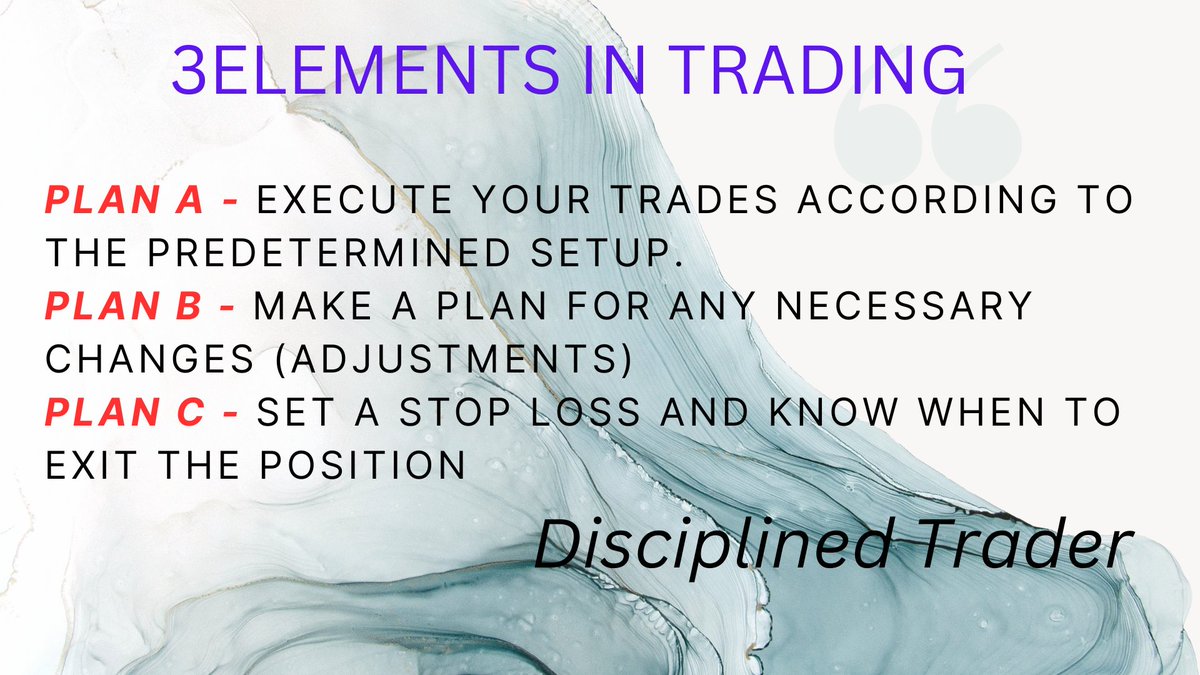 3ELEMENTS IN TRADING

PLAN A - EXECUTE YOUR TRADES ACCORDING TO THE PREDETERMINED SETUP.

PLAN B - MAKE A PLAN FOR ANY NECESSARY CHANGES (ADJUSTMENTS)

PLAN C - SET A STOP LOSS AND KNOW WHEN TO EXIT THE POSITION

Disciplined Trader